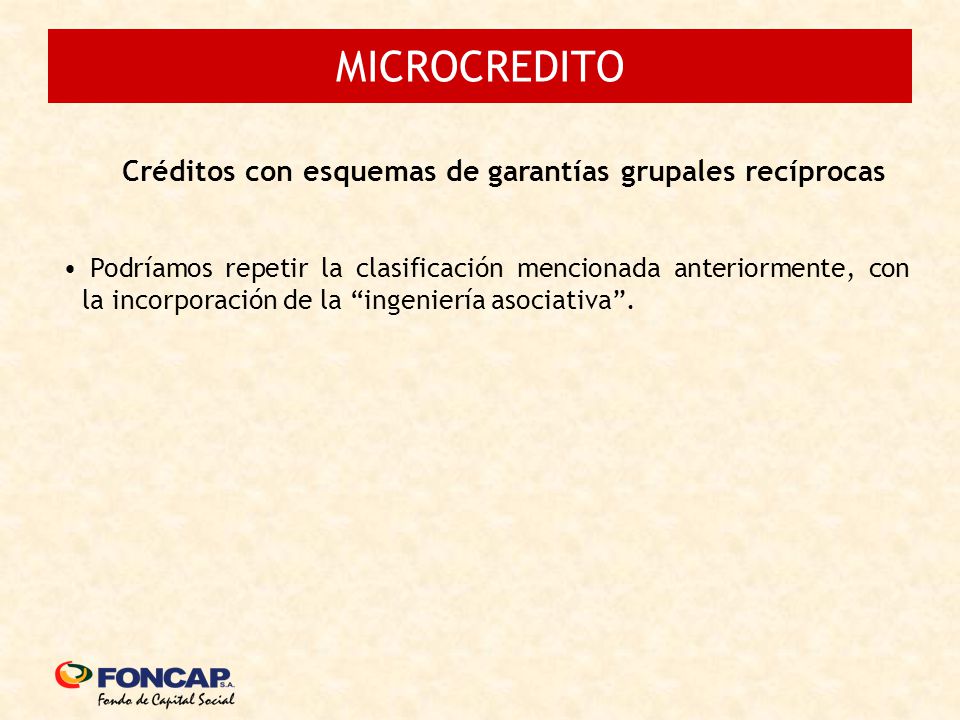 MICROCREDITO

Créditos con esquemas de garantías grupales recíprocas

• Podríamos repetir la clasificación mencionada anteriormente, con la incorporación de la “ingeniería asociativa”.

FONCAP S.A.
Fondo de Capital Social